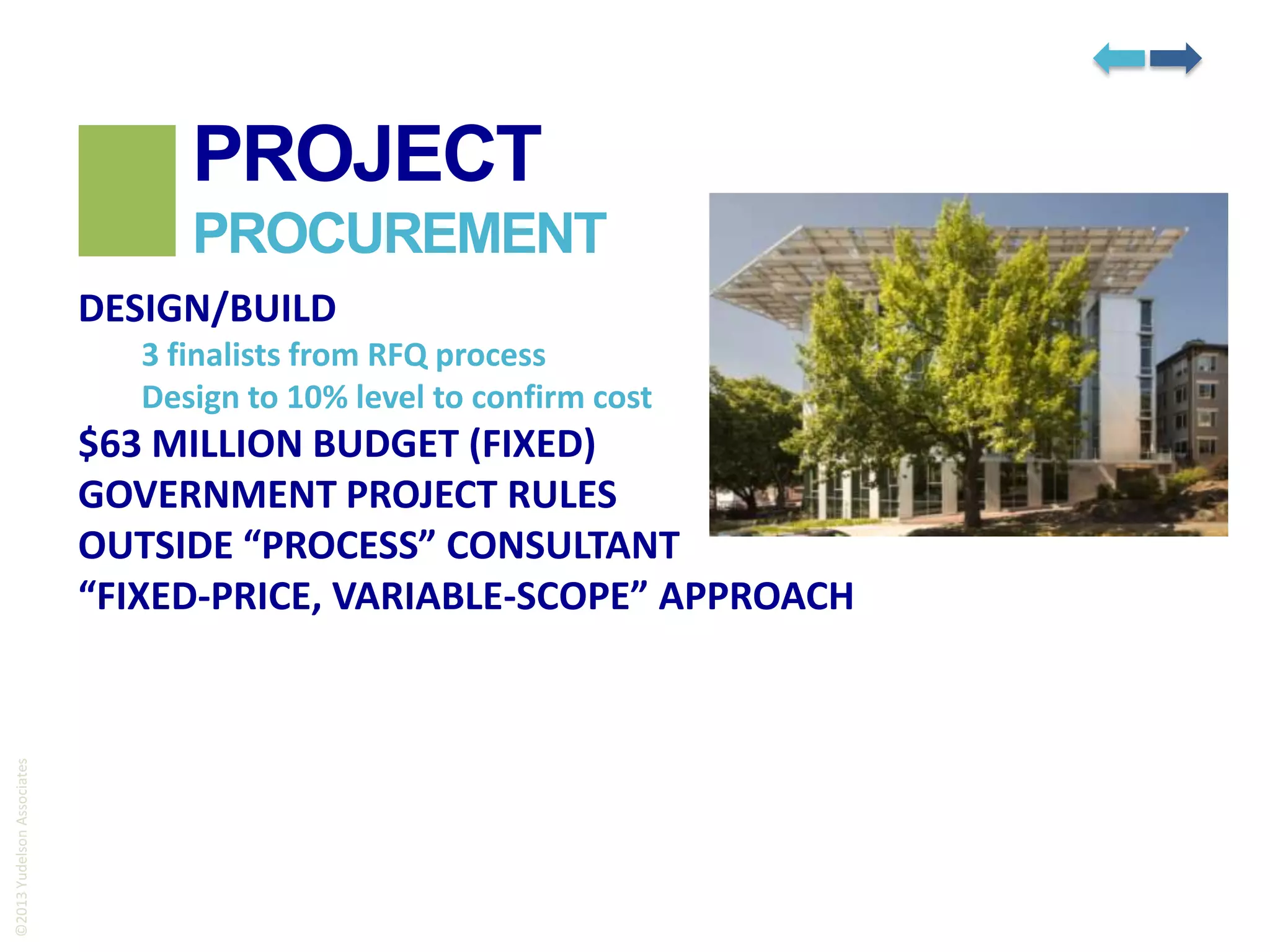 PROJECT
PROCUREMENT

DESIGN/BUILD

3 finalists from RFQ process

Design to 10% level to confirm cost

$63 MILLION BUDGET (FIXED)

GOVERNMENT PROJECT RULES

OUTSIDE “PROCESS” CONSULTANT

“FIXED-PRICE, VARIABLE-SCOPE” APPROACH

©2013 Yudelson Associates